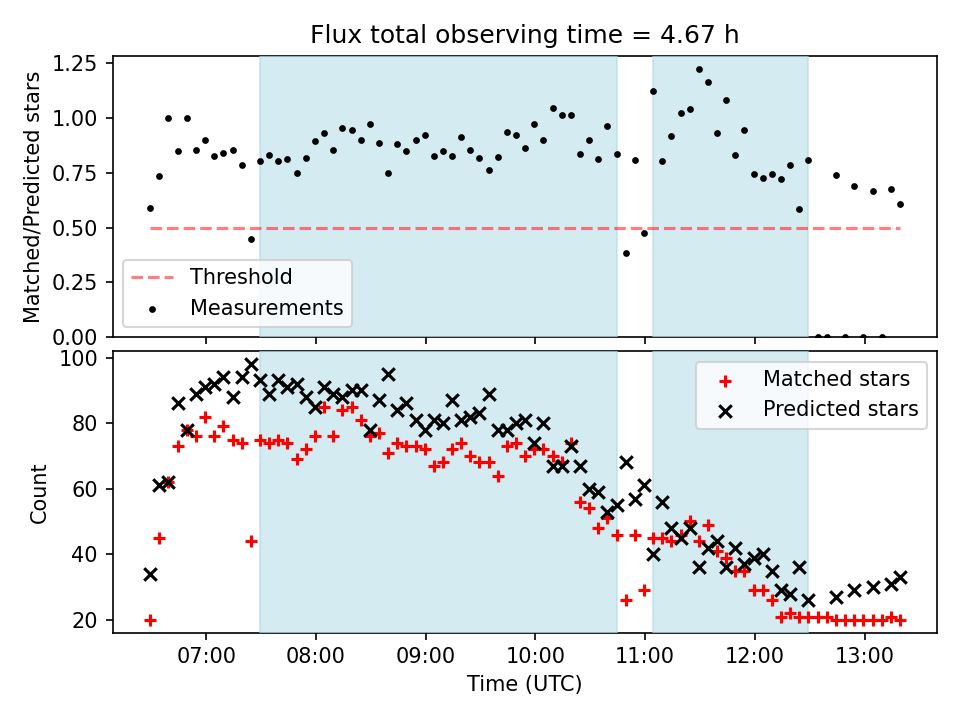 Flux total observing time = 4.67 h

Matched/Predicted stars

1.25
1.00
0.75
0.50
0.25
0.00

Threshold
Measurements

Count

100
80
60
40
20

Matched stars
Predicted stars

07:00 08:00 09:00 10:00 11:00 12:00 13:00

Time (UTC)